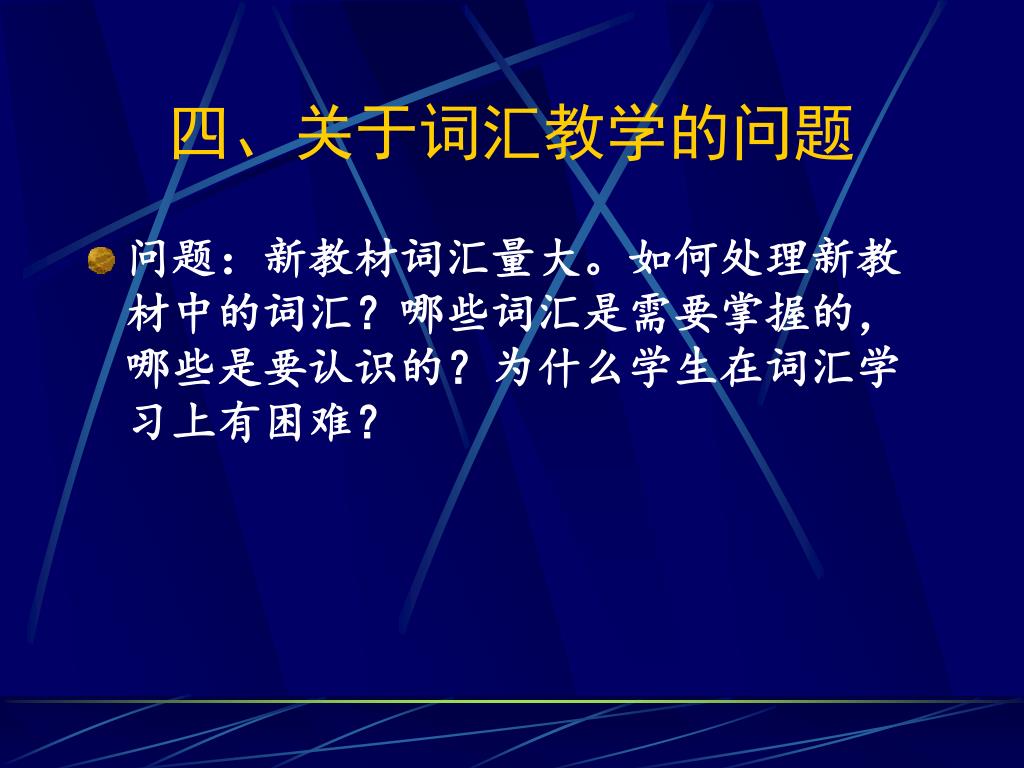 四、关于词汇教学的问题

问题：新教材词汇量大。如何处理新教材中的词汇？哪些词汇是需要掌握的，哪些是要认识的？为什么学生在词汇学习上有困难？